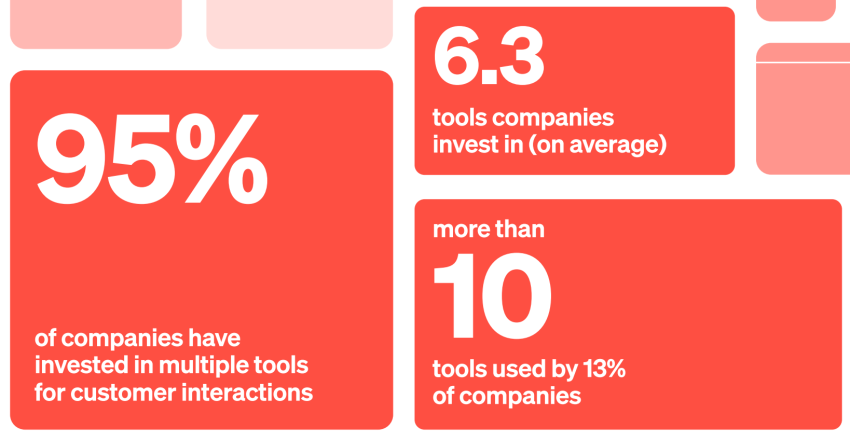 95%

of companies have invested in multiple tools for customer interactions

6.3

tools companies invest in (on average)

more than

10

tools used by 13% of companies